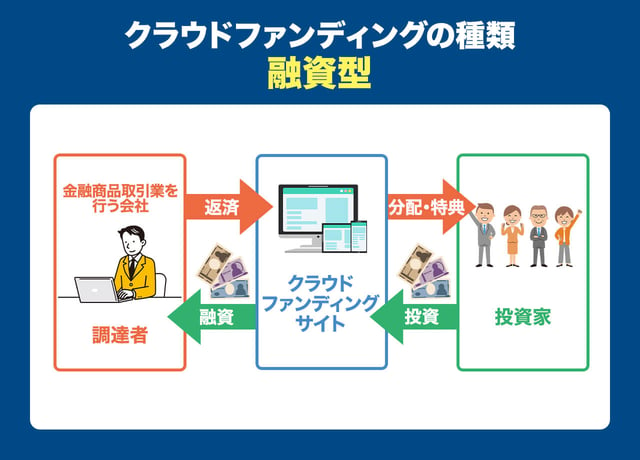 クラウドファンディングの種類
融資型

金融商品取引業を行う会社

調達者

返済

融資

クラウドファンディングサイト

分配・特典

投資

投資家